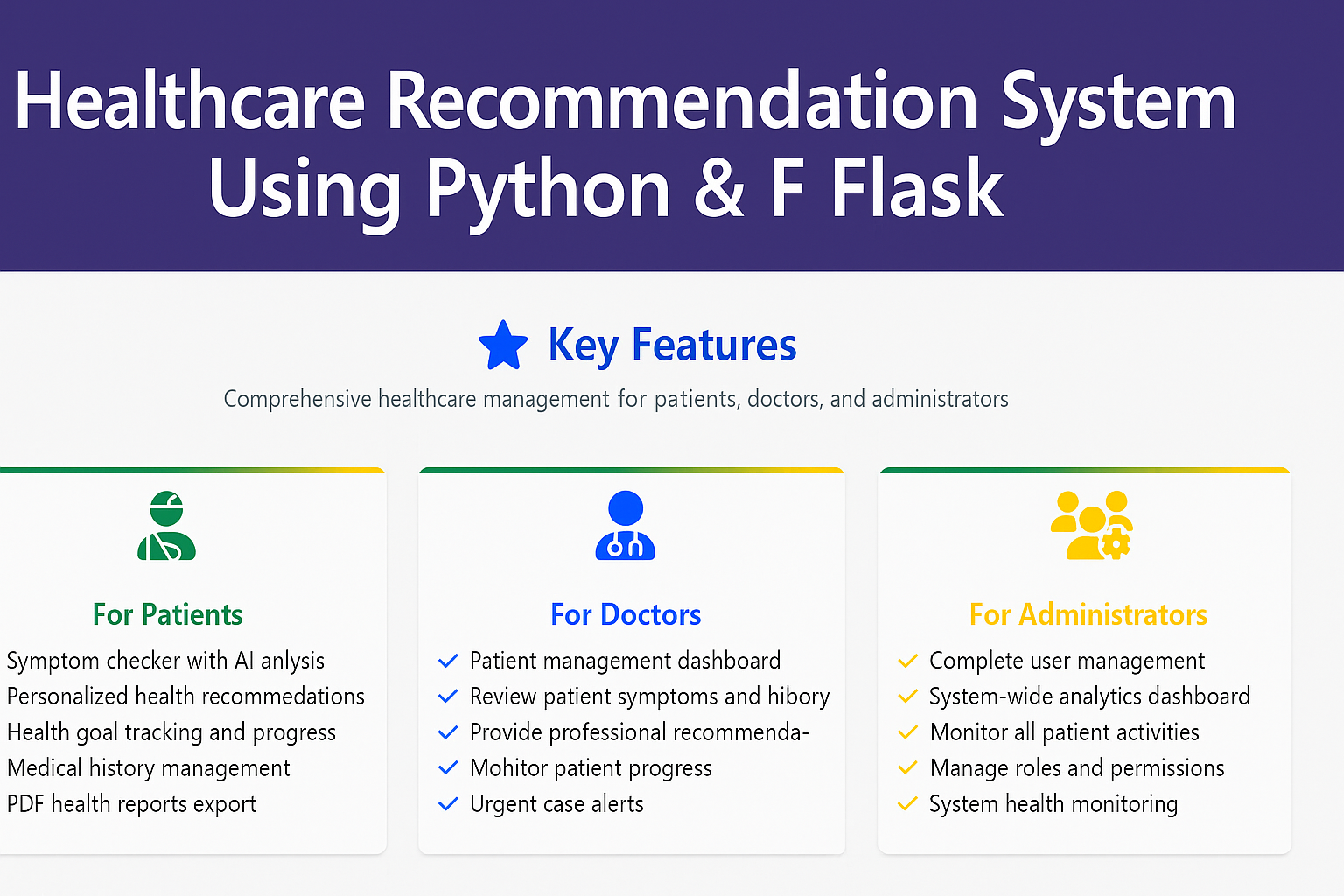 Healthcare Recommendation System Using Python & F Flask

Key Features

Comprehensive healthcare management for patients, doctors, and administrators

For Patients

Symptom checker with AI anlysis
Personalized health recommedations
Health goal tracking and progress
Medical history management
PDF health reports export

For Doctors

Patient management dashboard
Review patient symptoms and hibory
Provide professional recommenda-
Mohitor patient progress
Urgent case alerts

For Administrators

Complete user management
System-wide analytics dashboard
Monitor all patient activities
Manage roles and permissions
System health monitoring